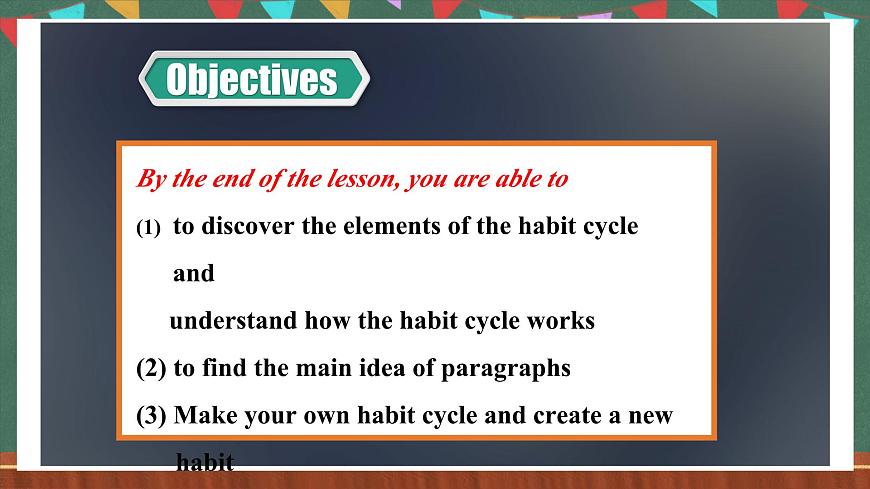 Objectives

By the end of the lesson, you are able to

(1) to discover the elements of the habit cycle and understand how the habit cycle works

(2) to find the main idea of paragraphs

(3) Make your own habit cycle and create a new habit